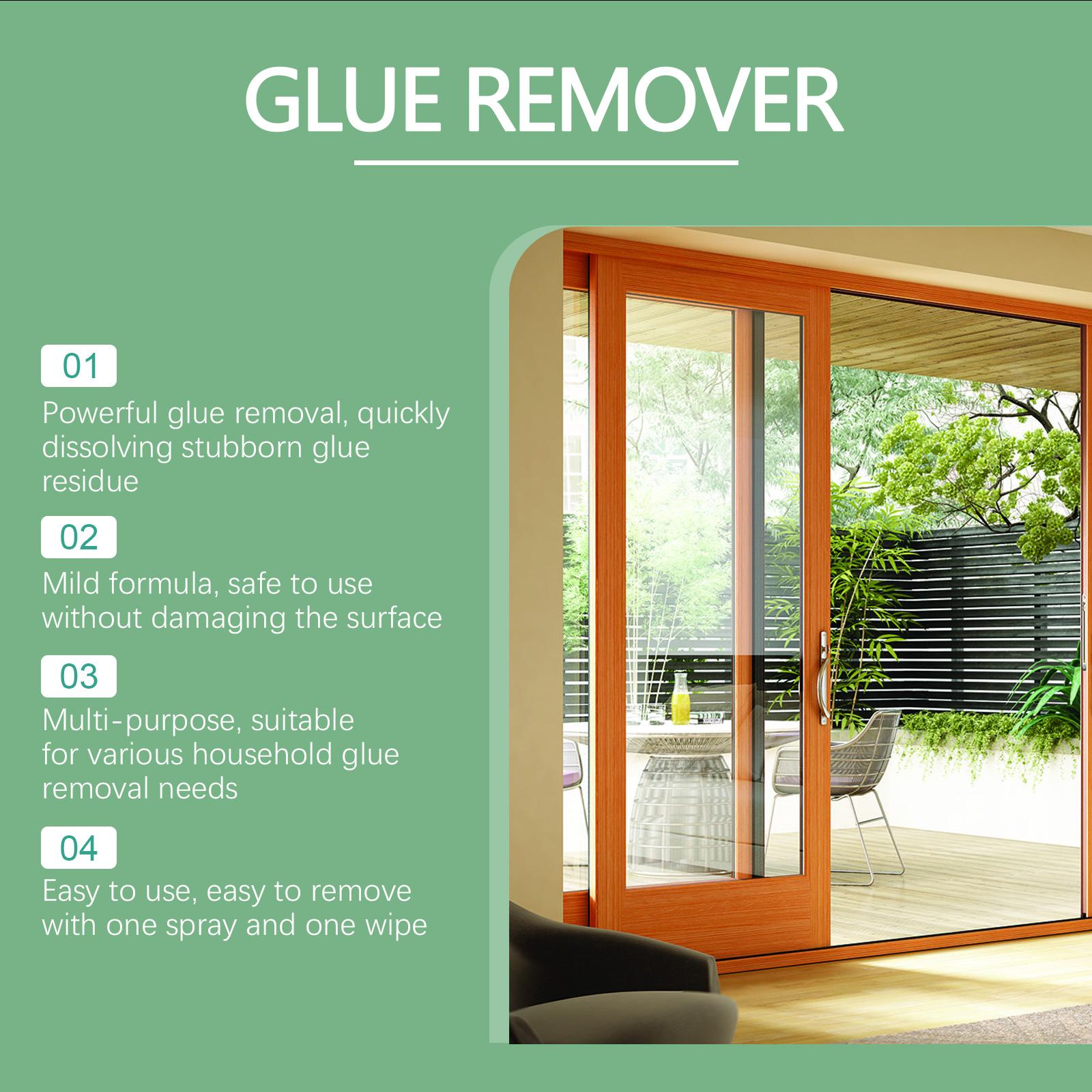 GLUE REMOVER

01

Powerful glue removal, quickly dissolving stubborn glue residue

02

Mild formula, safe to use without damaging the surface

03

Multi-purpose, suitable for various household glue removal needs

04

Easy to use, easy to remove with one spray and one wipe